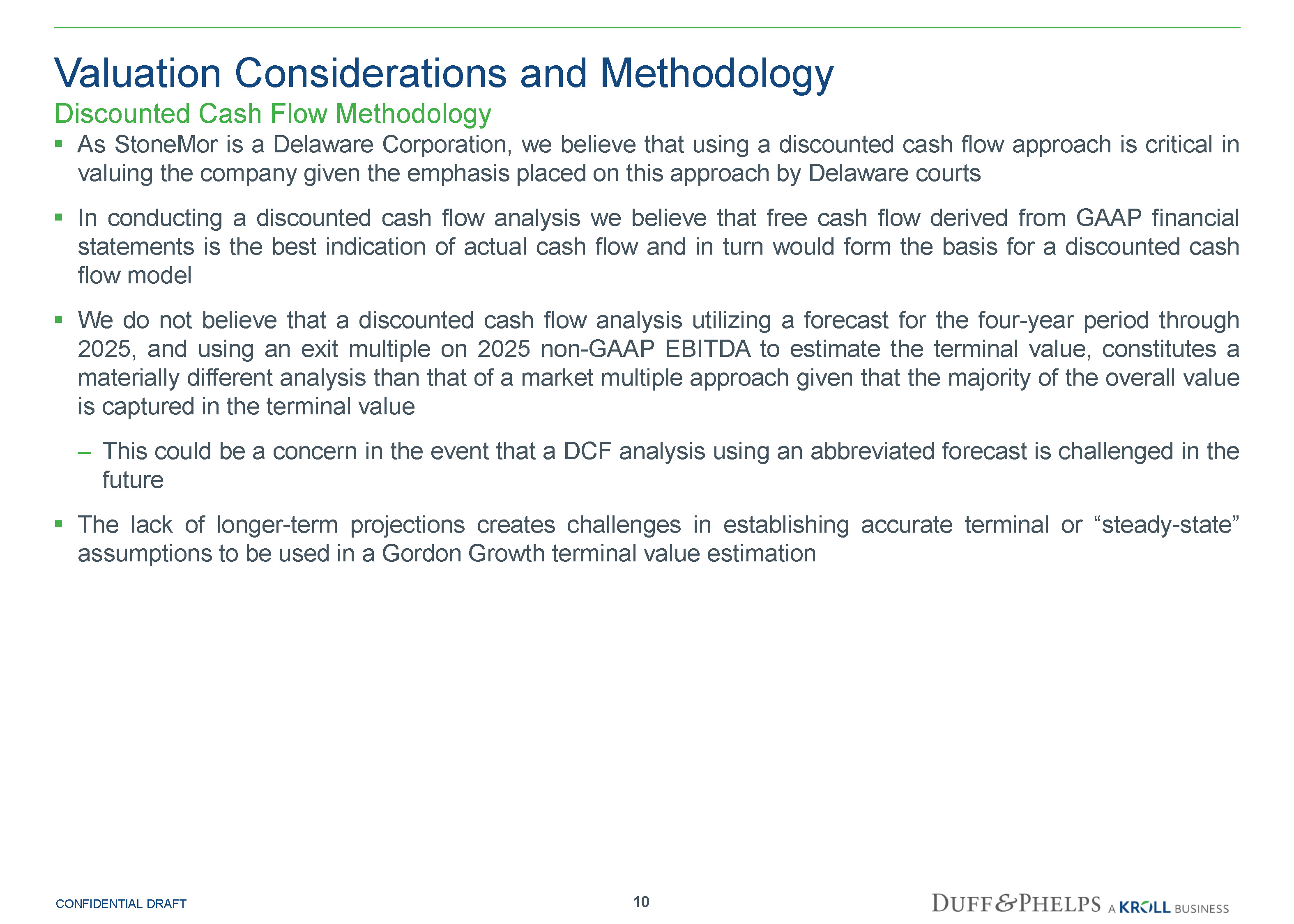 Valuation Considerations and Methodology

Discounted Cash Flow Methodology

▪ As StoneMor is a Delaware Corporation, we believe that using a discounted cash flow approach is critical in valuing the company given the emphasis placed on this approach by Delaware courts

▪ In conducting a discounted cash flow analysis we believe that free cash flow derived from GAAP financial statements is the best indication of actual cash flow and in turn would form the basis for a discounted cash flow model

▪ We do not believe that a discounted cash flow analysis utilizing a forecast for the four-year period through 2025, and using an exit multiple on 2025 non-GAAP EBITDA to estimate the terminal value, constitutes a materially different analysis than that of a market multiple approach given that the majority of the overall value is captured in the terminal value

– This could be a concern in the event that a DCF analysis using an abbreviated forecast is challenged in the future

▪ The lack of longer-term projections creates challenges in establishing accurate terminal or “steady-state” assumptions to be used in a Gordon Growth terminal value estimation

CONFIDENTIAL DRAFT

10

DUFF & PHELPS A KROLL BUSINESS